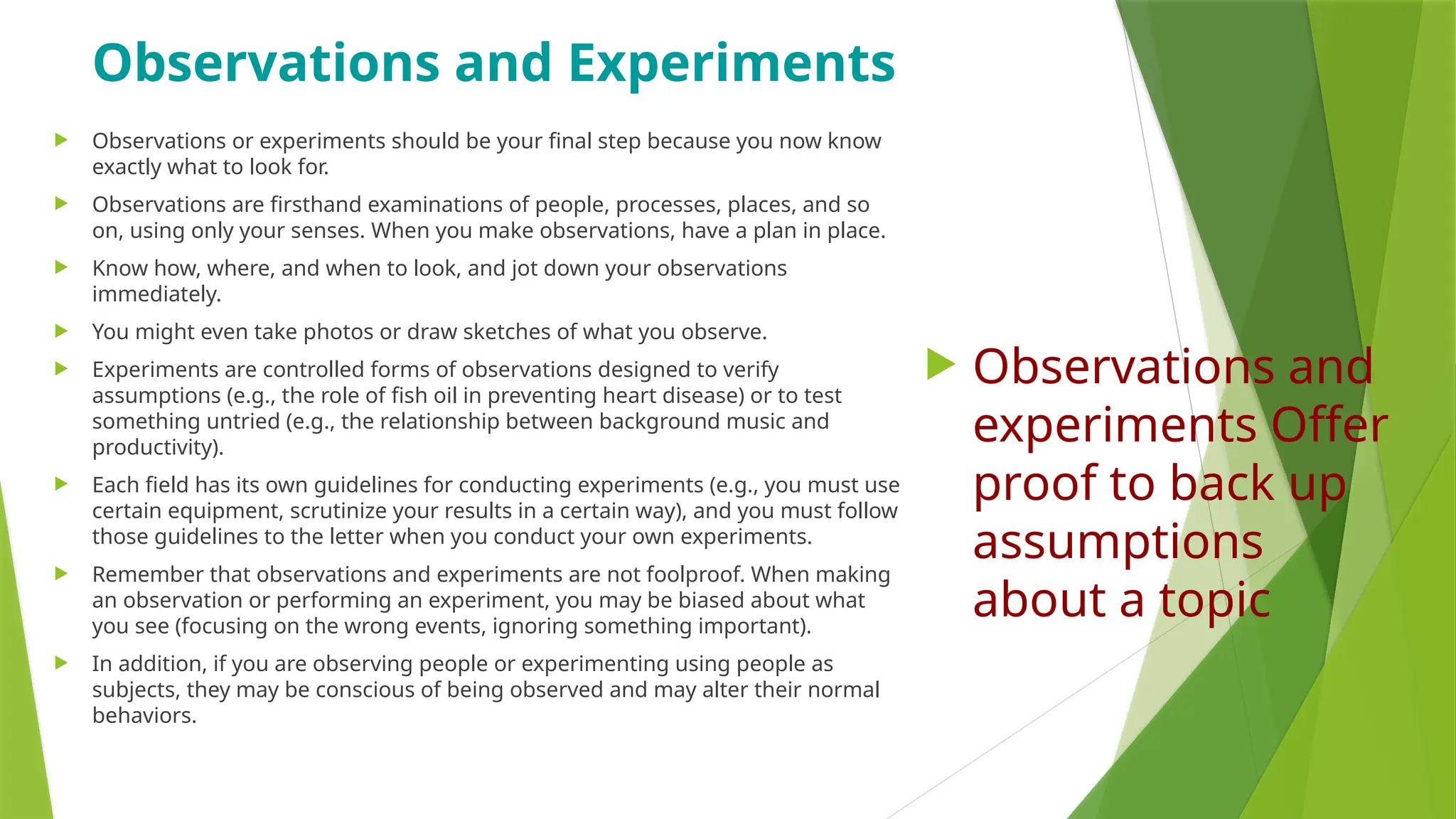 Observations and Experiments

Observations or experiments should be your final step because you now know exactly what to look for.

Observations are firsthand examinations of people, processes, places, and so on, using only your senses. When you make observations, have a plan in place.

Know how, where, and when to look, and jot down your observations immediately.

You might even take photos or draw sketches of what you observe.

Experiments are controlled forms of observations designed to verify assumptions (e.g., the role of fish oil in preventing heart disease) or to test something untried (e.g., the relationship between background music and productivity).

Each field has its own guidelines for conducting experiments (e.g., you must use certain equipment, scrutinize your results in a certain way), and you must follow those guidelines to the letter when you conduct your own experiments.

Remember that observations and experiments are not foolproof. When making an observation or performing an experiment, you may be biased about what you see (focusing on the wrong events, ignoring something important).

In addition, if you are observing people or experimenting using people as subjects, they may be conscious of being observed and may alter their normal behaviors.

Observations and experiments Offer proof to back up assumptions about a topic